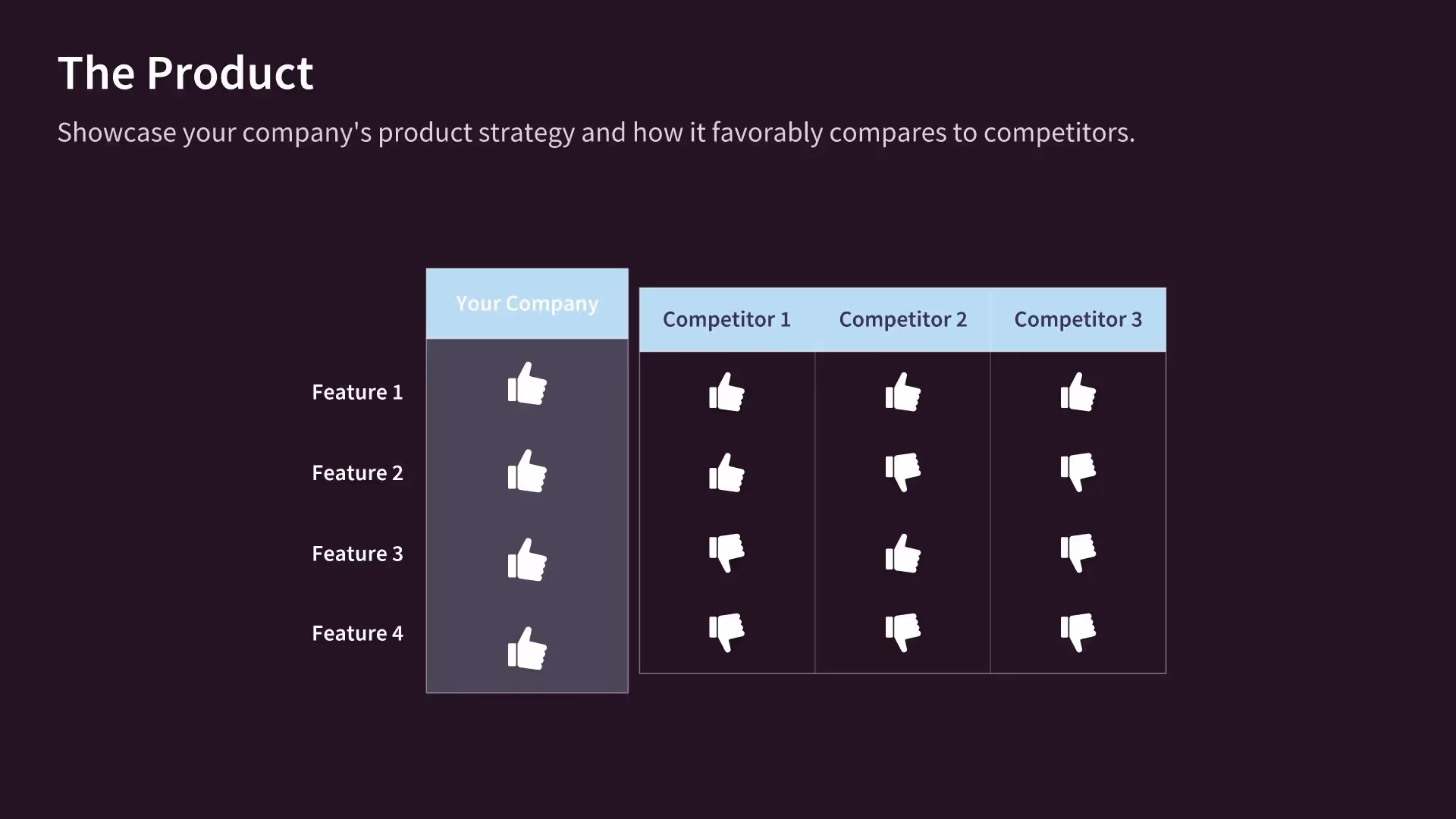 The Product

Showcase your company's product strategy and how it favorably compares to competitors.

| | Your Company | Competitor 1 | Competitor 2 | Competitor 3 |
|---|---|---|---|---|
| Feature 1 | | | | |
| Feature 2 | | | | |
| Feature 3 | | | | |
| Feature 4 | | | | |